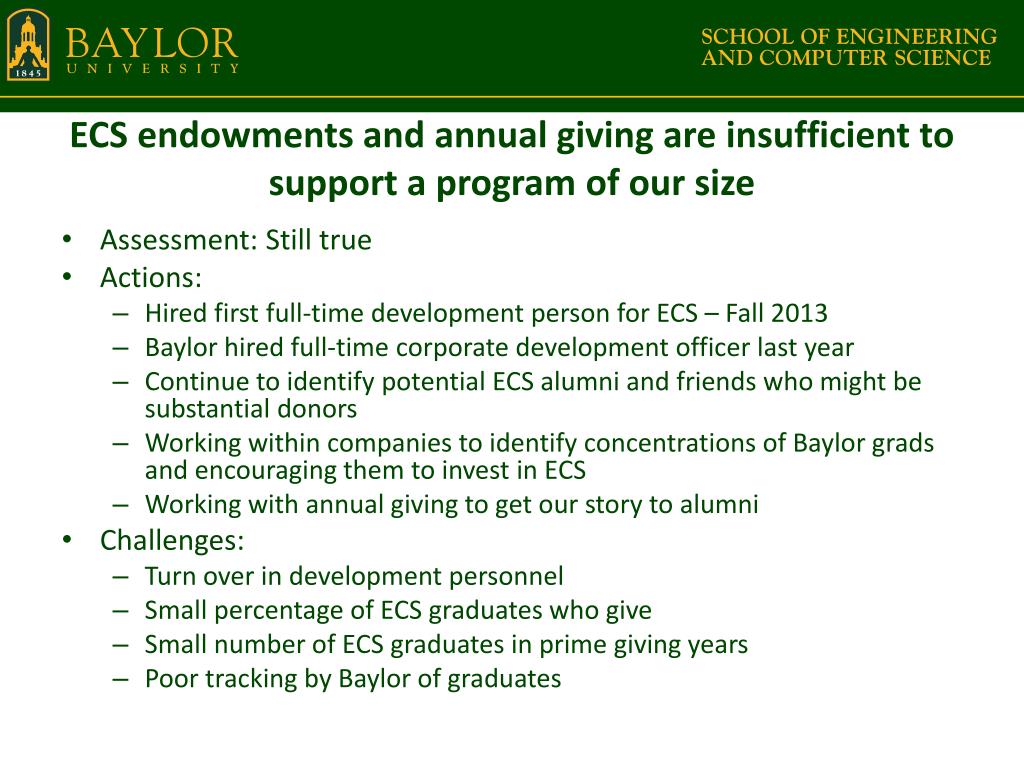 1845
BAYLOR
UNIVERSITY

SCHOOL OF ENGINEERING
AND COMPUTER SCIENCE

ECS endowments and annual giving are insufficient to support a program of our size

• Assessment: Still true
• Actions:
– Hired first full-time development person for ECS – Fall 2013
– Baylor hired full-time corporate development officer last year
– Continue to identify potential ECS alumni and friends who might be substantial donors
– Working within companies to identify concentrations of Baylor grads and encouraging them to invest in ECS
– Working with annual giving to get our story to alumni
• Challenges:
– Turn over in development personnel
– Small percentage of ECS graduates who give
– Small number of ECS graduates in prime giving years
– Poor tracking by Baylor of graduates